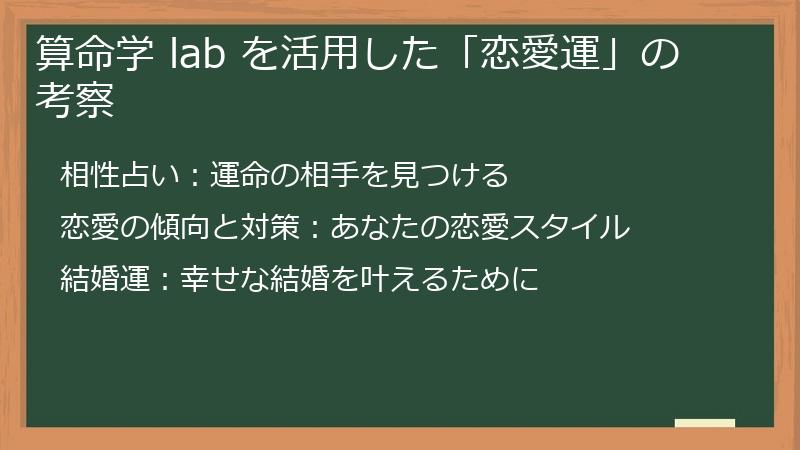 算命学 lab を活用した「恋愛運」の考察

相性占い：運命の相手を見つける

恋愛の傾向と対策：あなたの恋愛スタイル

結婚運：幸せな結婚を叶えるために